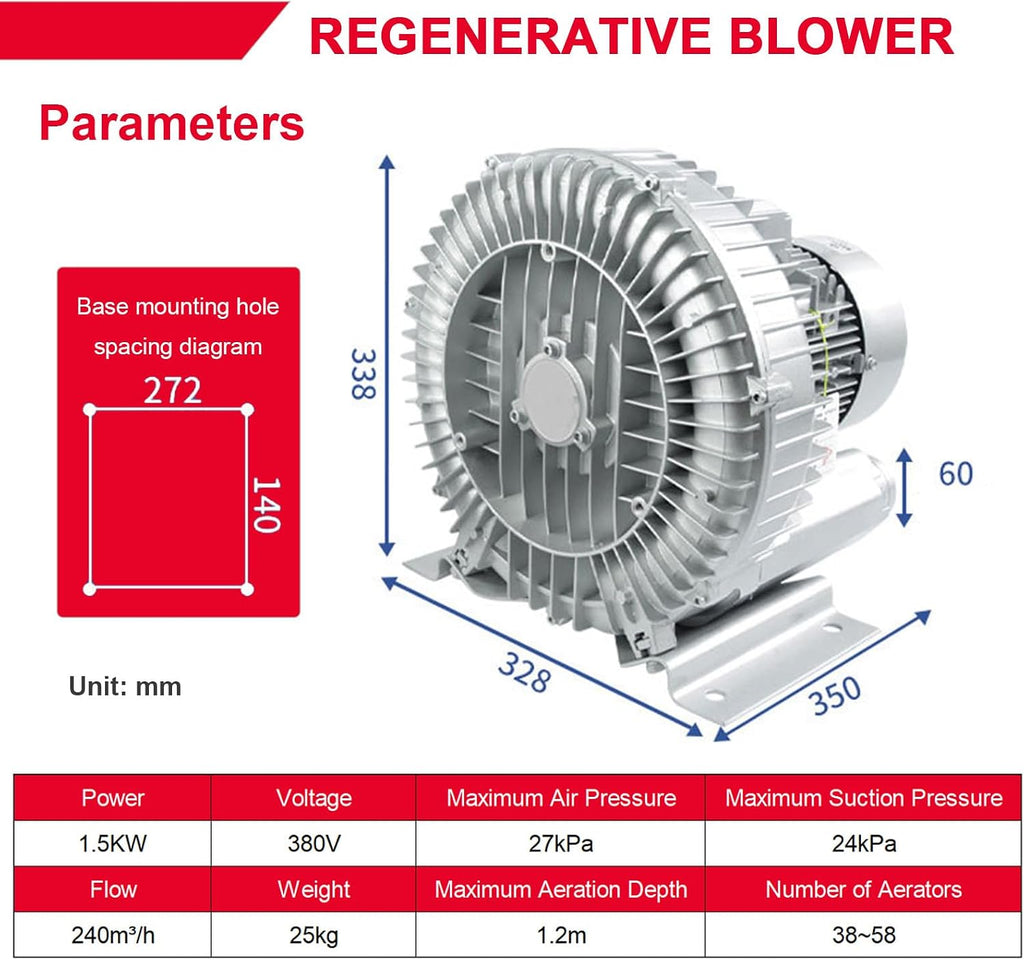 REGENERATIVE BLOWER

Parameters

Base mounting hole spacing diagram

272

140

Unit: mm

338

60

328

350

| Power | Voltage | Maximum Air Pressure | Maximum Suction Pressure |
|---|---|---|---|
| 1.5KW | 380V | 27kPa | 24kPa |
| Flow | Weight | Maximum Aeration Depth | Number of Aerators |
| 240m³/h | 25kg | 1.2m | 38~58 |